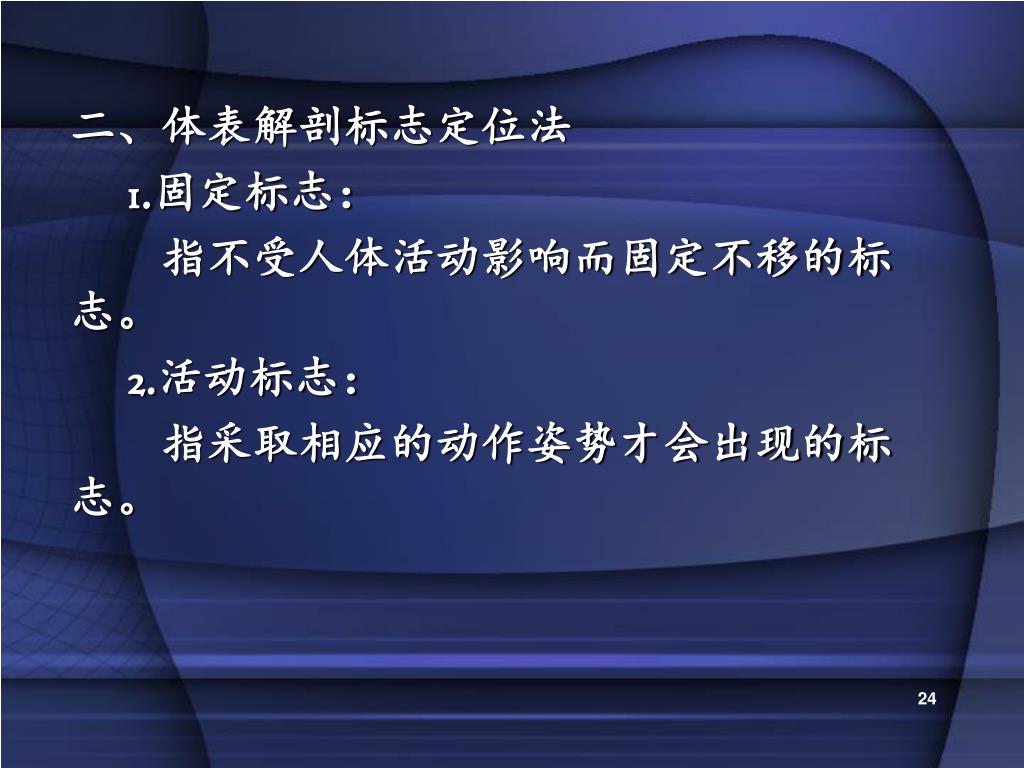 二、体表解剖标志定位法

1.固定标志：

指不受人体活动影响而固定不移的标志。

2.活动标志：

指采取相应的动作姿势才会出现的标志。

24